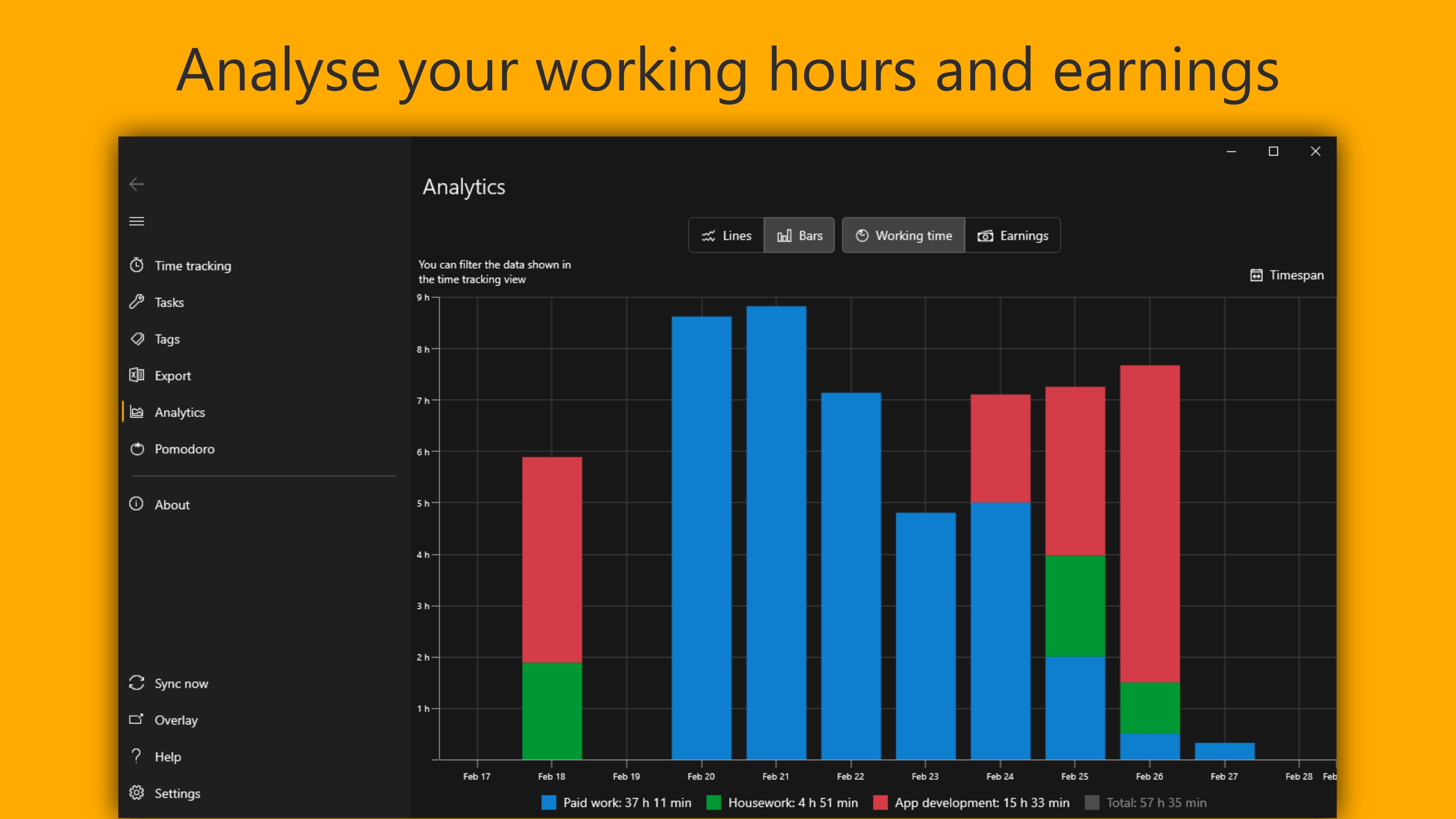 Analyse your working hours and earnings

Time tracking
Tasks
Tags
Export
Analytics
Pomodoro
About
Sync now
Overlay
Help
Settings

Analytics

Lines
Bars
Working time
Earnings

You can filter the data shown in the time tracking view

Timespan

9 h
8 h
7 h
6 h
5 h
4 h
3 h
2 h
1 h

Feb 17
Feb 18
Feb 19
Feb 20
Feb 21
Feb 22
Feb 23
Feb 24
Feb 25
Feb 26
Feb 27
Feb 28
Feb

Paid work: 37 h 11 min
Housework: 4 h 51 min
App development: 15 h 33 min
Total: 57 h 35 min